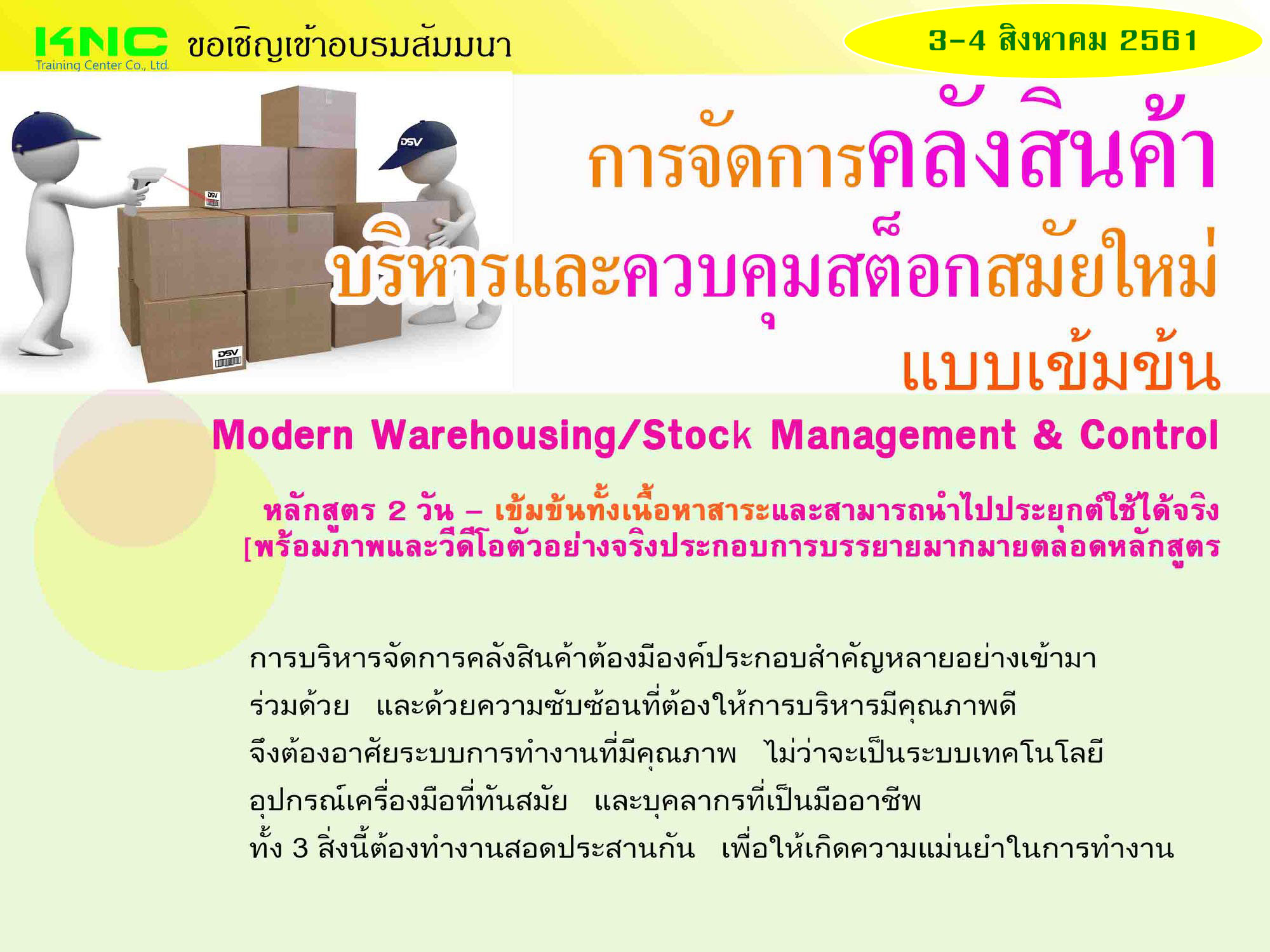 KNC
Training Center Co., Ltd.
ขอเชิญเข้าอบรมสัมมนา

3-4 สิงหาคม 2561

DSV
DSV
DSV

การจัดการคลังสินค้า
บริหารและควบคุมสต็อกสมัยใหม่
แบบเข้มข้น

Modern Warehousing/Stock Management & Control

หลักสูตร 2 วัน – เข้มข้นทั้งเนื้อหาสาระและสามารถนำไปประยุกต์ใช้ได้จริง
[พร้อมภาพและวีดีโอตัวอย่างจริงประกอบการบรรยายมากมายตลอดหลักสูตร

การบริหารจัดการคลังสินค้าต้องมีองค์ประกอบสำคัญหลายอย่างเข้ามาร่วมด้วย และด้วยความซับซ้อนที่ต้องให้การบริหารมีคุณภาพดี จึงต้องอาศัยระบบการทำงานที่มีคุณภาพ ไม่ว่าจะเป็นระบบเทคโนโลยี อุปกรณ์เครื่องมือที่ทันสมัย และบุคลากรที่เป็นมืออาชีพ ทั้ง 3 สิ่งนี้ต้องทำงานสอดประสานกัน เพื่อให้เกิดความแม่นยำในการทำงาน